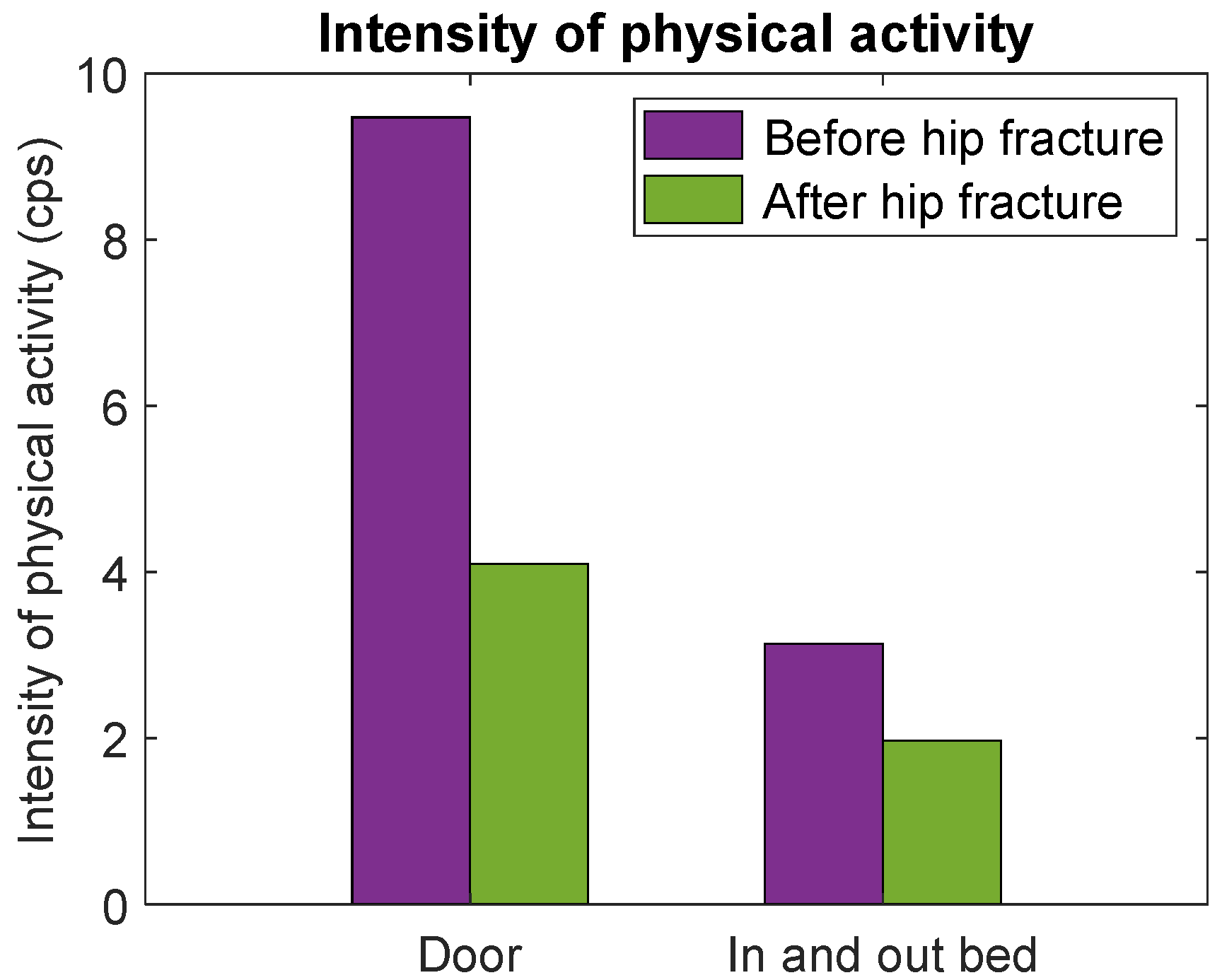 Intensity of physical activity

Intensity of physical activity (cps)

10
8
6
4
2
0

Before hip fracture
After hip fracture

Door
In and out bed